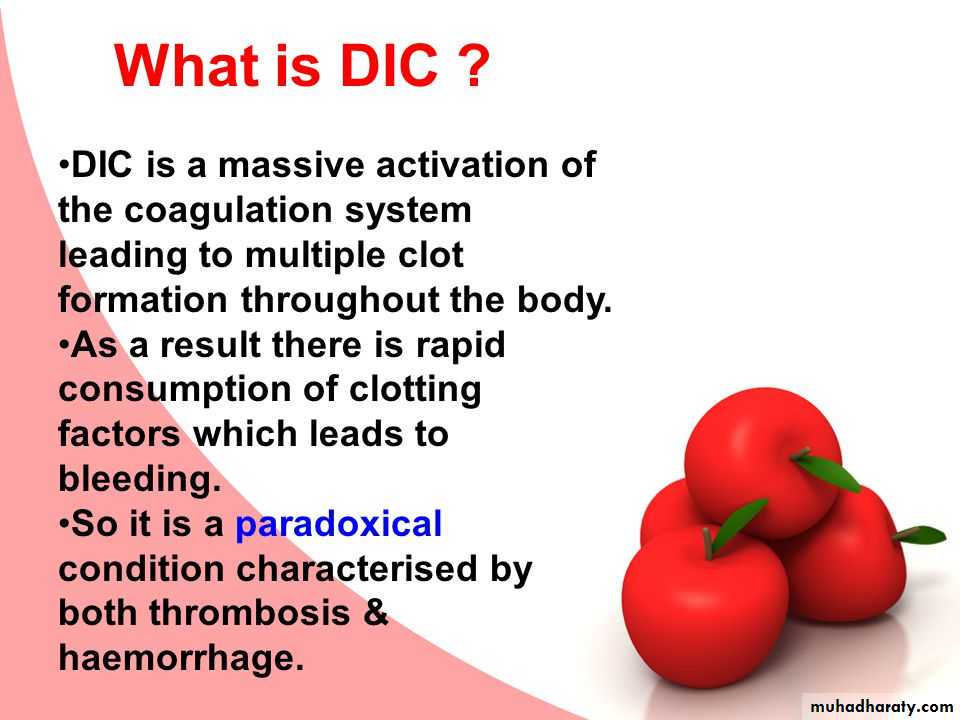 What is DIC ?

•DIC is a massive activation of the coagulation system leading to multiple clot formation throughout the body.
•As a result there is rapid consumption of clotting factors which leads to bleeding.
•So it is a paradoxical condition characterised by both thrombosis & haemorrhage.

muhadharaty.com